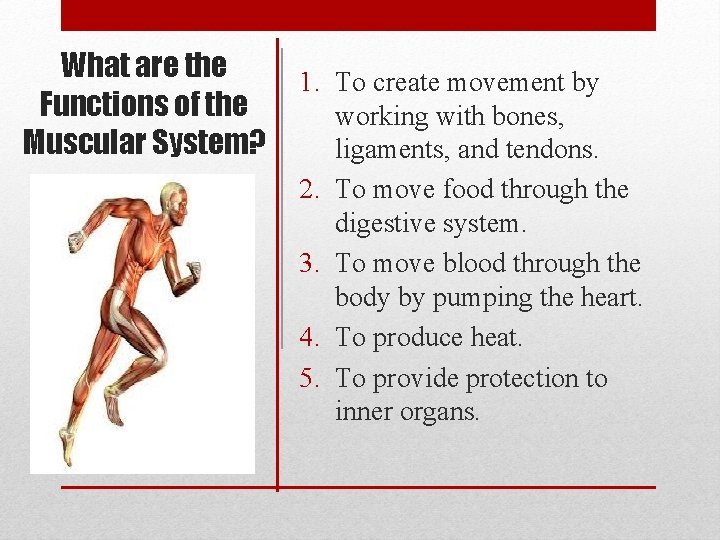 What are the Functions of the Muscular System?

1. To create movement by working with bones, ligaments, and tendons.
2. To move food through the digestive system.
3. To move blood through the body by pumping the heart.
4. To produce heat.
5. To provide protection to inner organs.